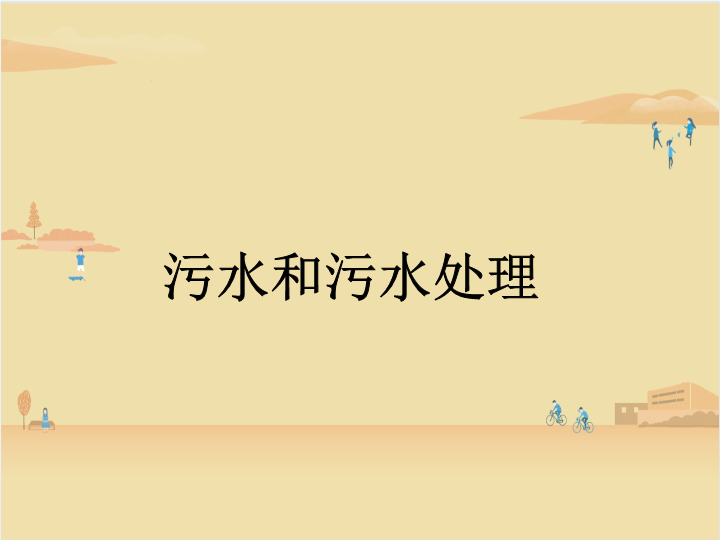 污水和污水处理